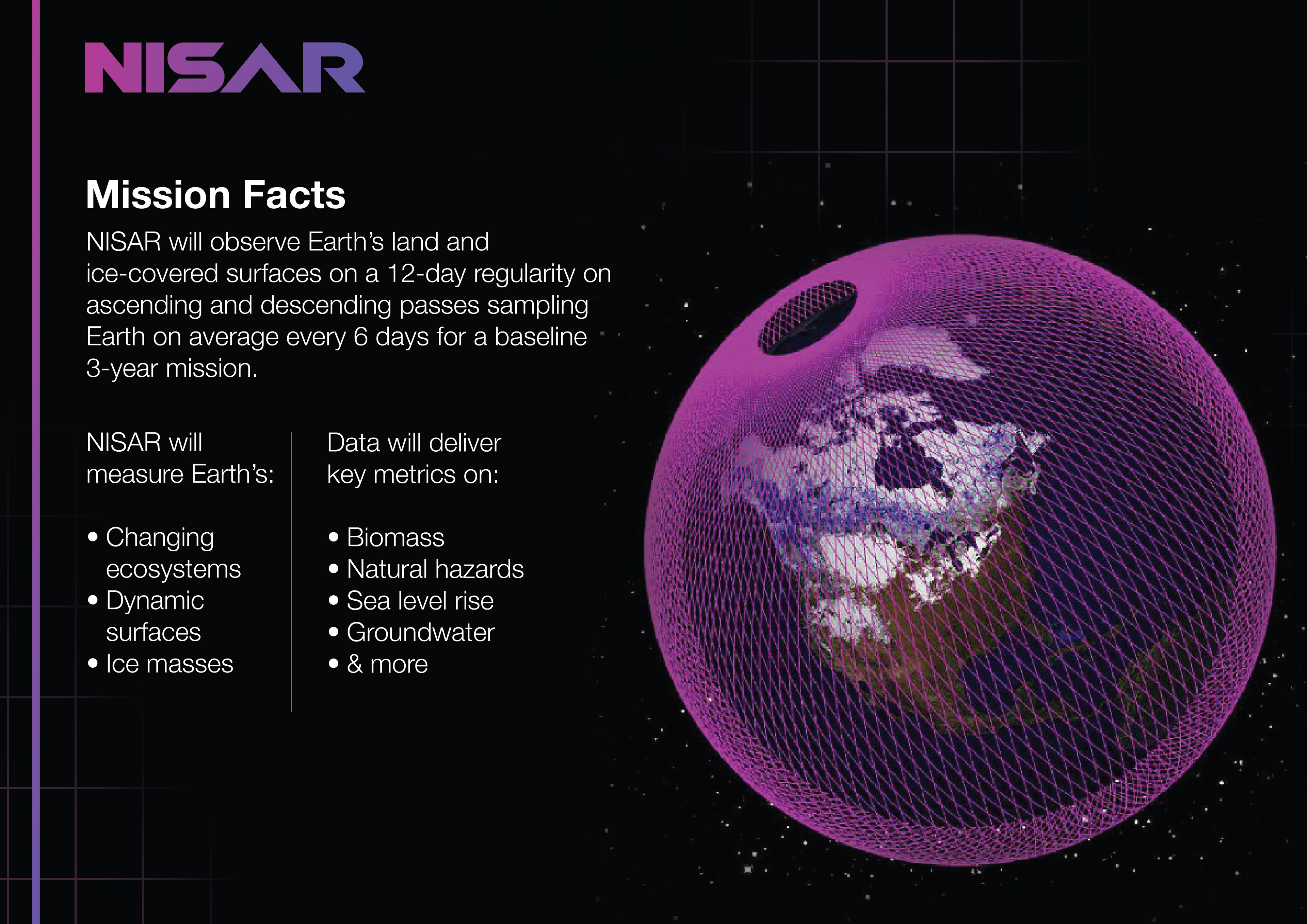 NISAR

Mission Facts

NISAR will observe Earth's land and ice-covered surfaces on a 12-day regularity on ascending and descending passes sampling Earth on average every 6 days for a baseline 3-year mission.

NISAR will measure Earth's:

• Changing ecosystems
• Dynamic surfaces
• Ice masses

Data will deliver key metrics on:

• Biomass
• Natural hazards
• Sea level rise
• Groundwater
• & more